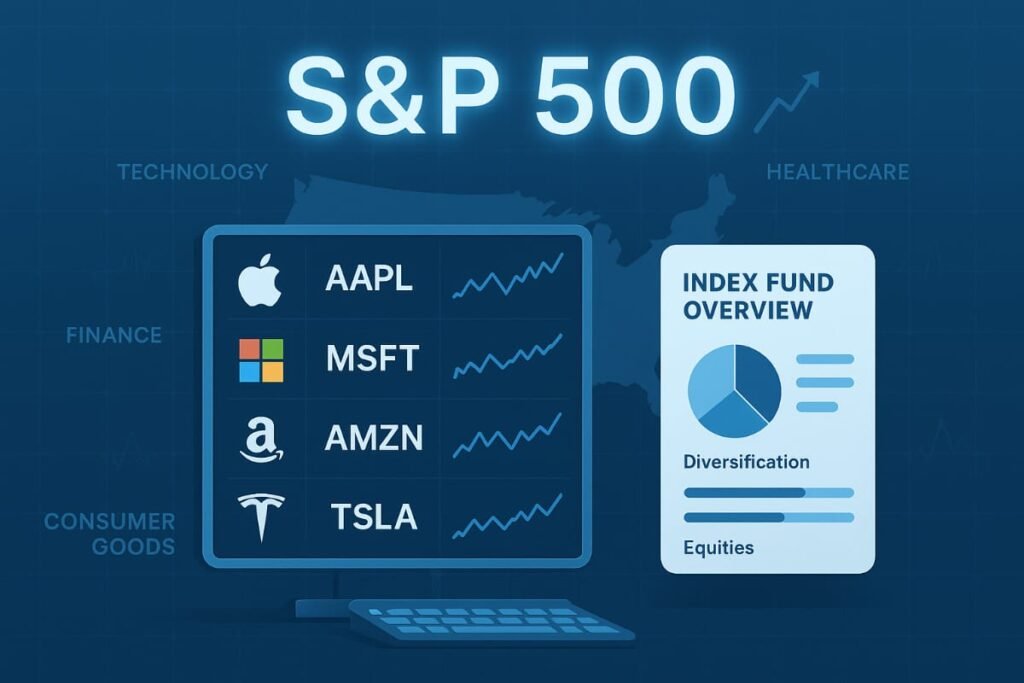 S&P 500

TECHNOLOGY

HEALTHCARE

FINANCE

CONSUMER GOODS

AAPL

MSFT

AMZN

TSLA

INDEX FUND OVERVIEW

Diversification

Equities